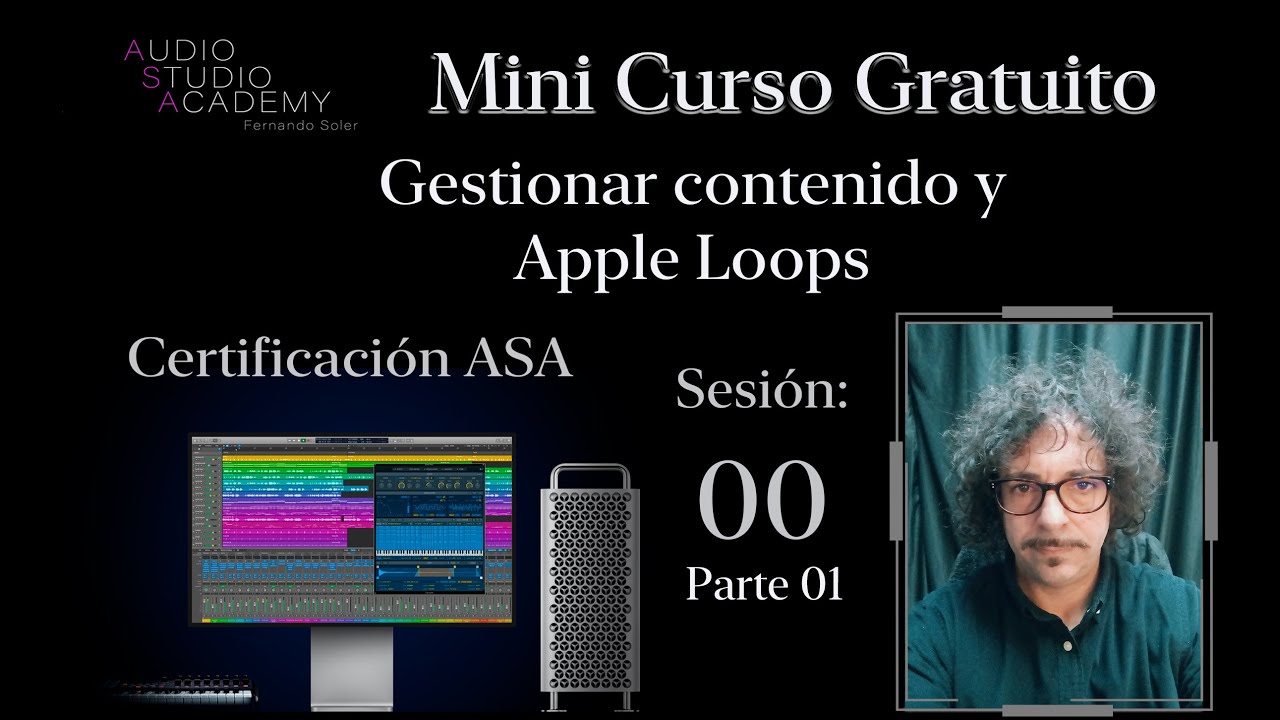 AUDIO
STUDIO
ACADEMY
Fernando Soler

Mini Curso Gratuito

Gestionar contenido y Apple Loops

Certificación ASA

Sesión:
00
Parte 01